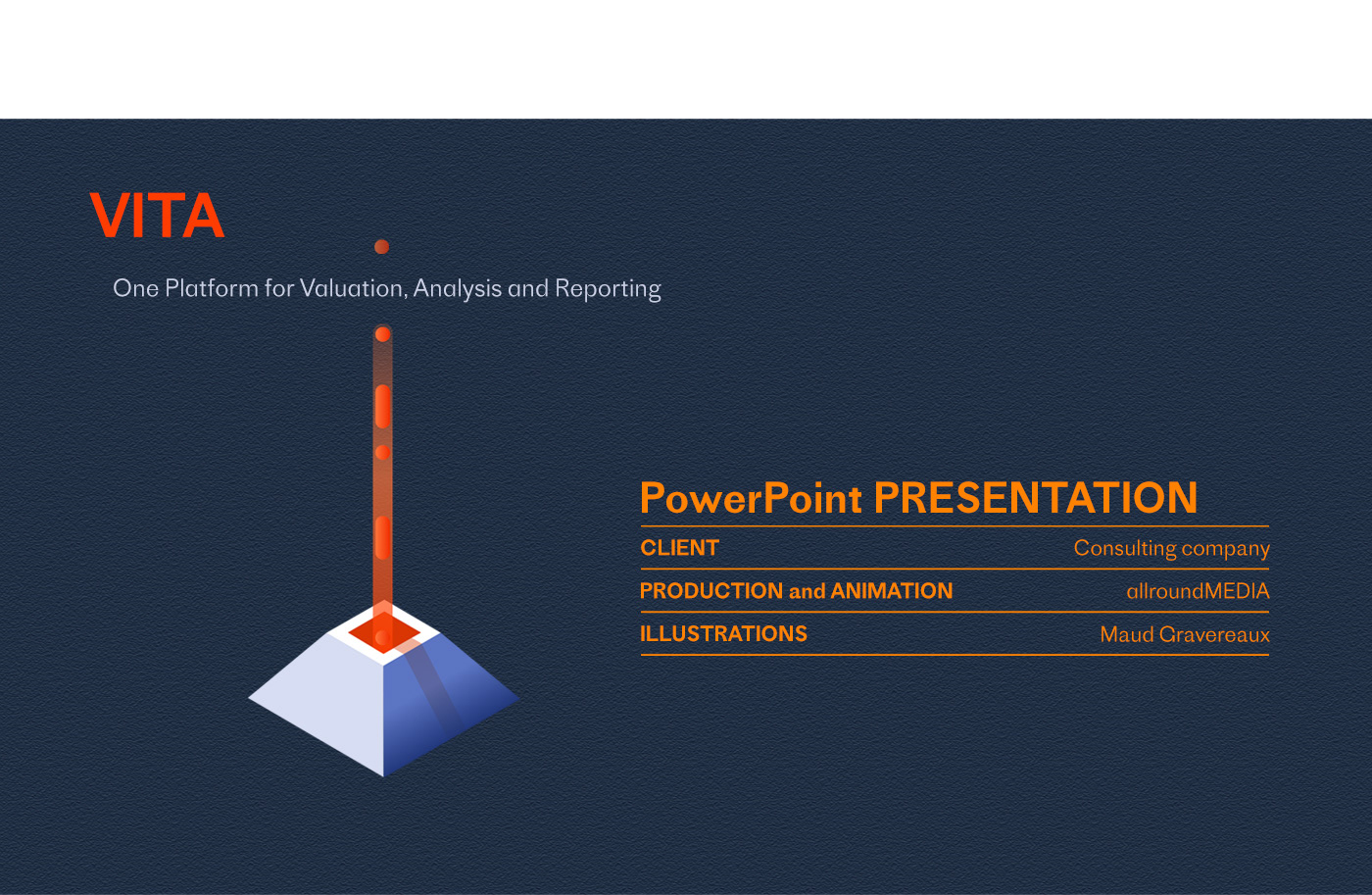 VITA

One Platform for Valuation, Analysis and Reporting

PowerPoint PRESENTATION

| CLIENT | Consulting company |
|---|---|
| PRODUCTION and ANIMATION | allroundMEDIA |
| ILLUSTRATIONS | Maud Gravereaux |